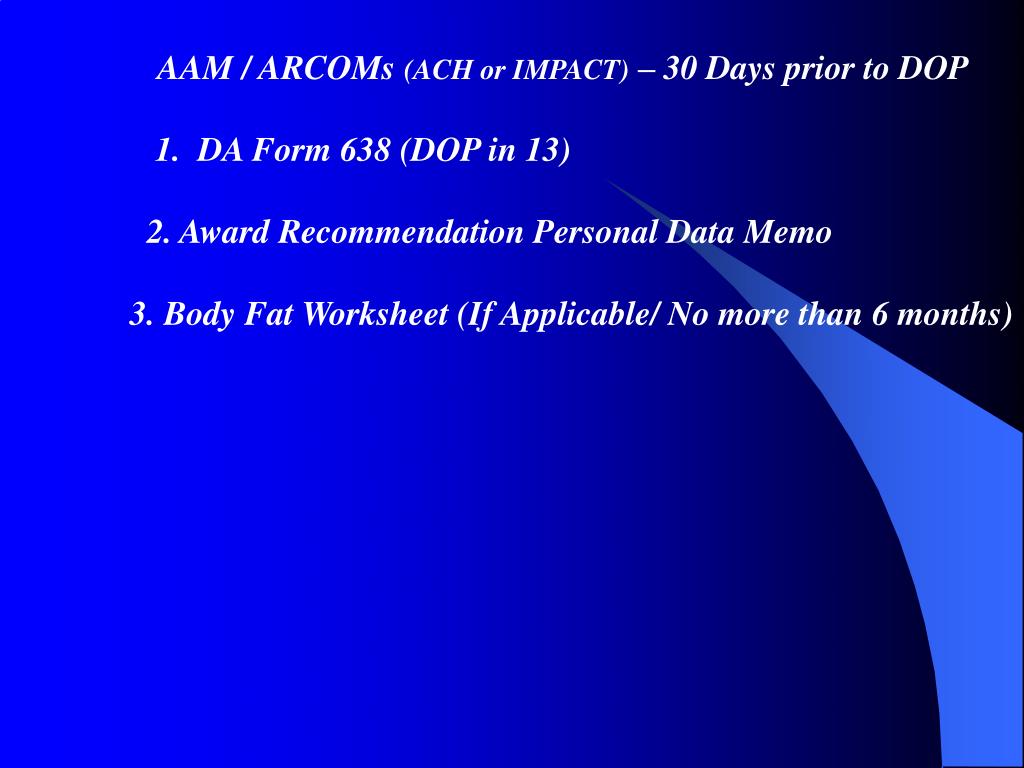 AAM / ARCOMs (ACH or IMPACT) – 30 Days prior to DOP

1. DA Form 638 (DOP in 13)

2. Award Recommendation Personal Data Memo

3. Body Fat Worksheet (If Applicable/ No more than 6 months)